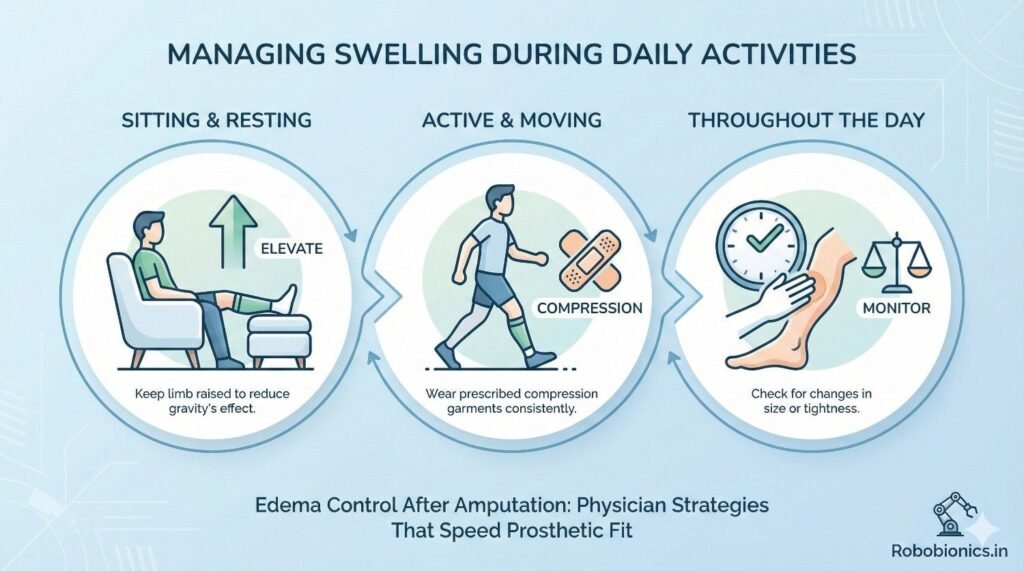 MANAGING SWELLING DURING DAILY ACTIVITIES

SITTING & RESTING

ELEVATE

Keep limb raised to reduce gravity's effect.

ACTIVE & MOVING

COMPRESSION

Wear prescribed compression garments consistently.

THROUGHOUT THE DAY

MONITOR

Check for changes in size or tightness.

Edema Control After Amputation: Physician Strategies That Speed Prosthetic Fit

Robobionics.in